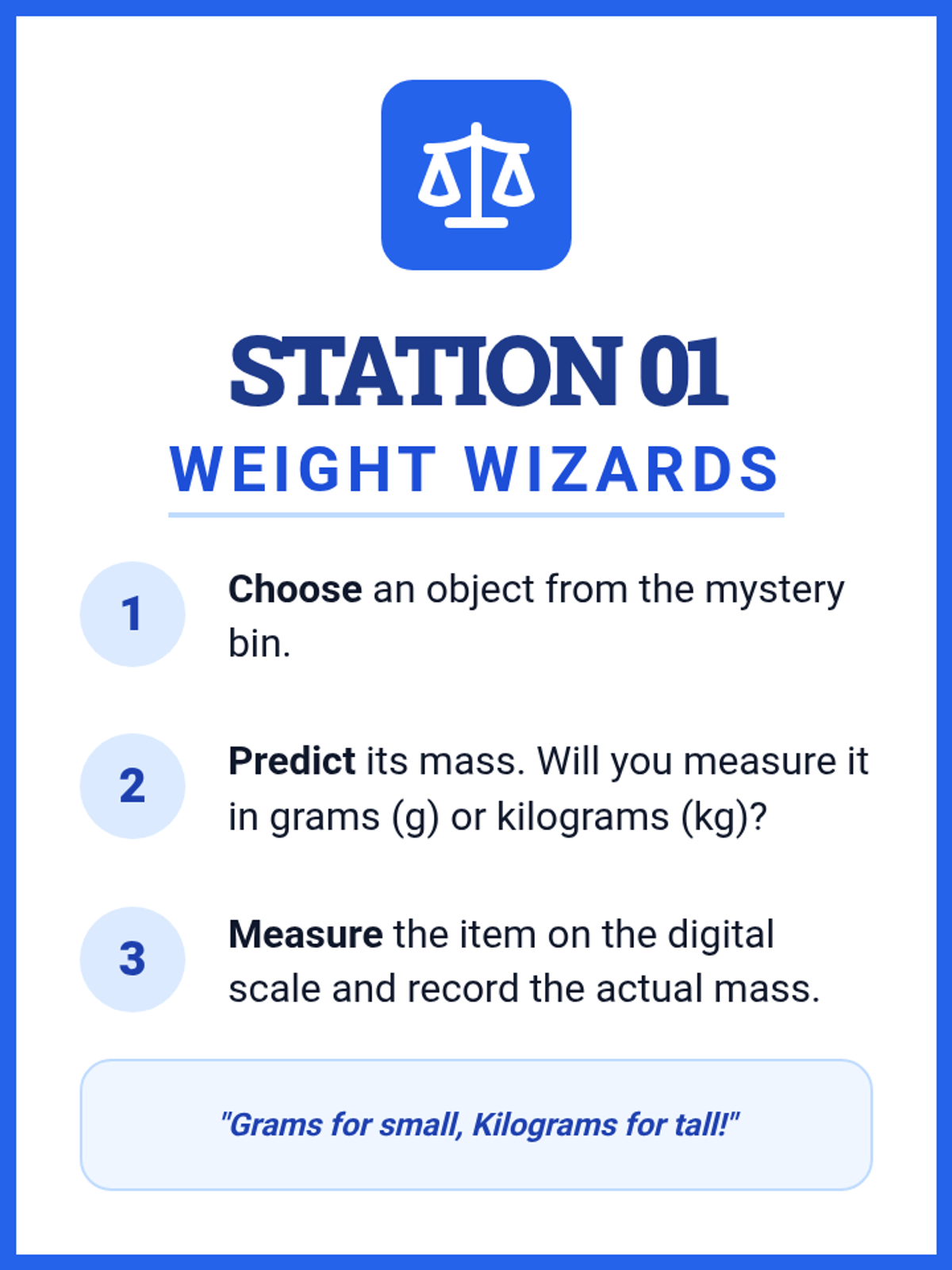 STATION 01
WEIGHT WIZARDS

1 Choose an object from the mystery bin.

2 Predict its mass. Will you measure it in grams (g) or kilograms (kg)?

3 Measure the item on the digital scale and record the actual mass.

"Grams for small, Kilograms for tall!"